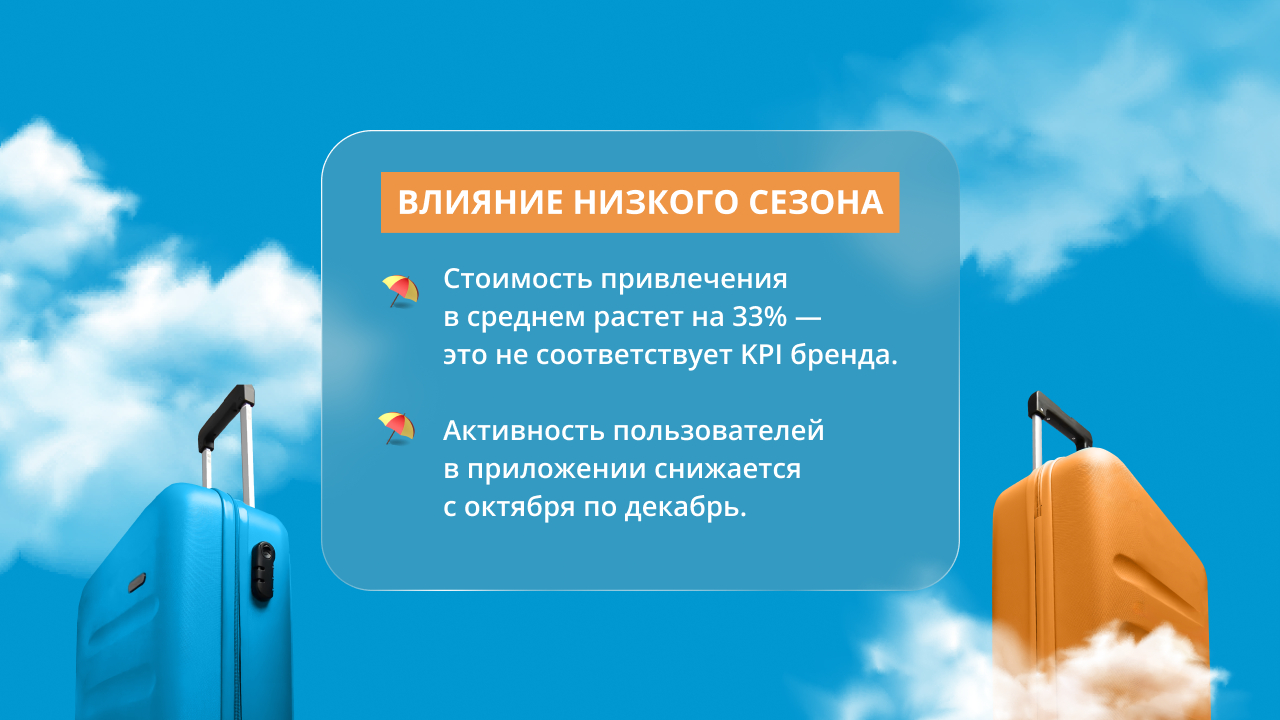 ВЛИЯНИЕ НИЗКОГО СЕЗОНА

Стоимость привлечения в среднем растет на 33% — это не соответствует KPI бренда.

Активность пользователей в приложении снижается с октября по декабрь.